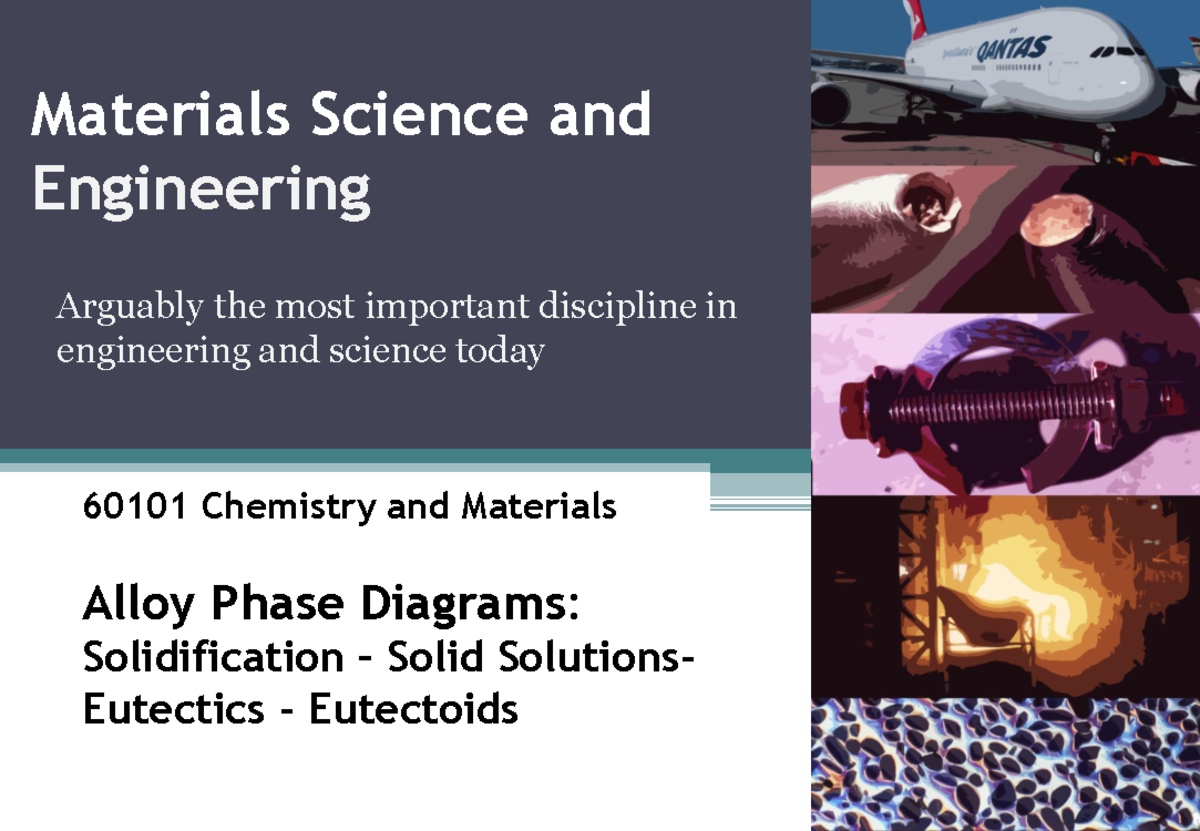 Materials Science and Engineering

Arguably the most important discipline in engineering and science today

60101 Chemistry and Materials

Alloy Phase Diagrams:
Solidification – Solid Solutions- Eutectics - Eutectoids

QANTAS